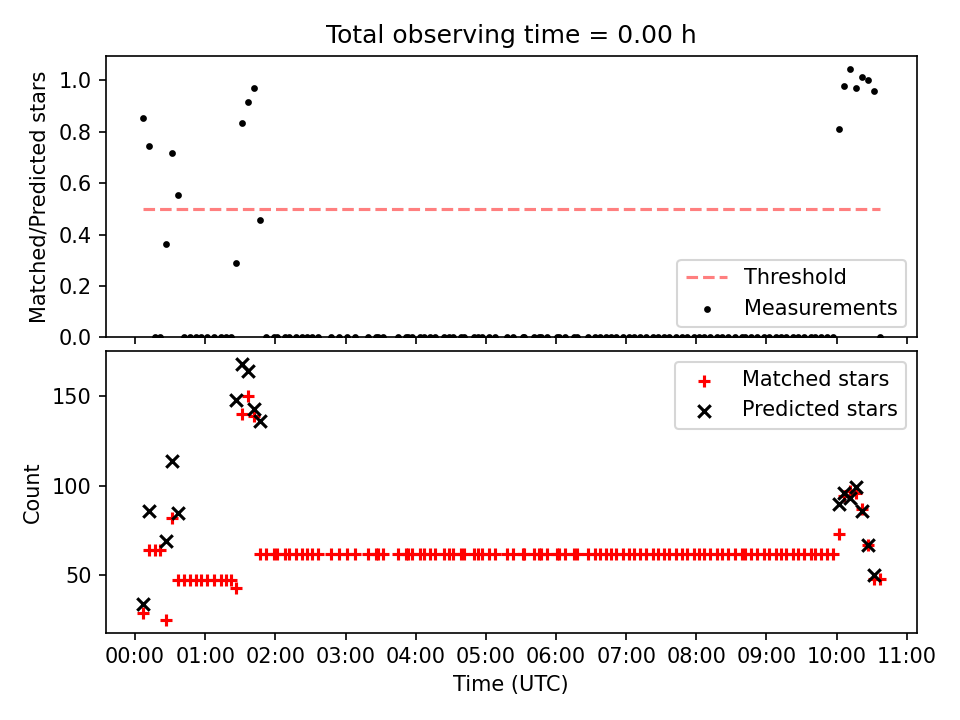 Total observing time = 0.00 h

Matched/Predicted stars

1.0
0.8
0.6
0.4
0.2
0.0

Threshold
Measurements

Count

150
100
50

Matched stars
Predicted stars

00:00 01:00 02:00 03:00 04:00 05:00 06:00 07:00 08:00 09:00 10:00 11:00

Time (UTC)